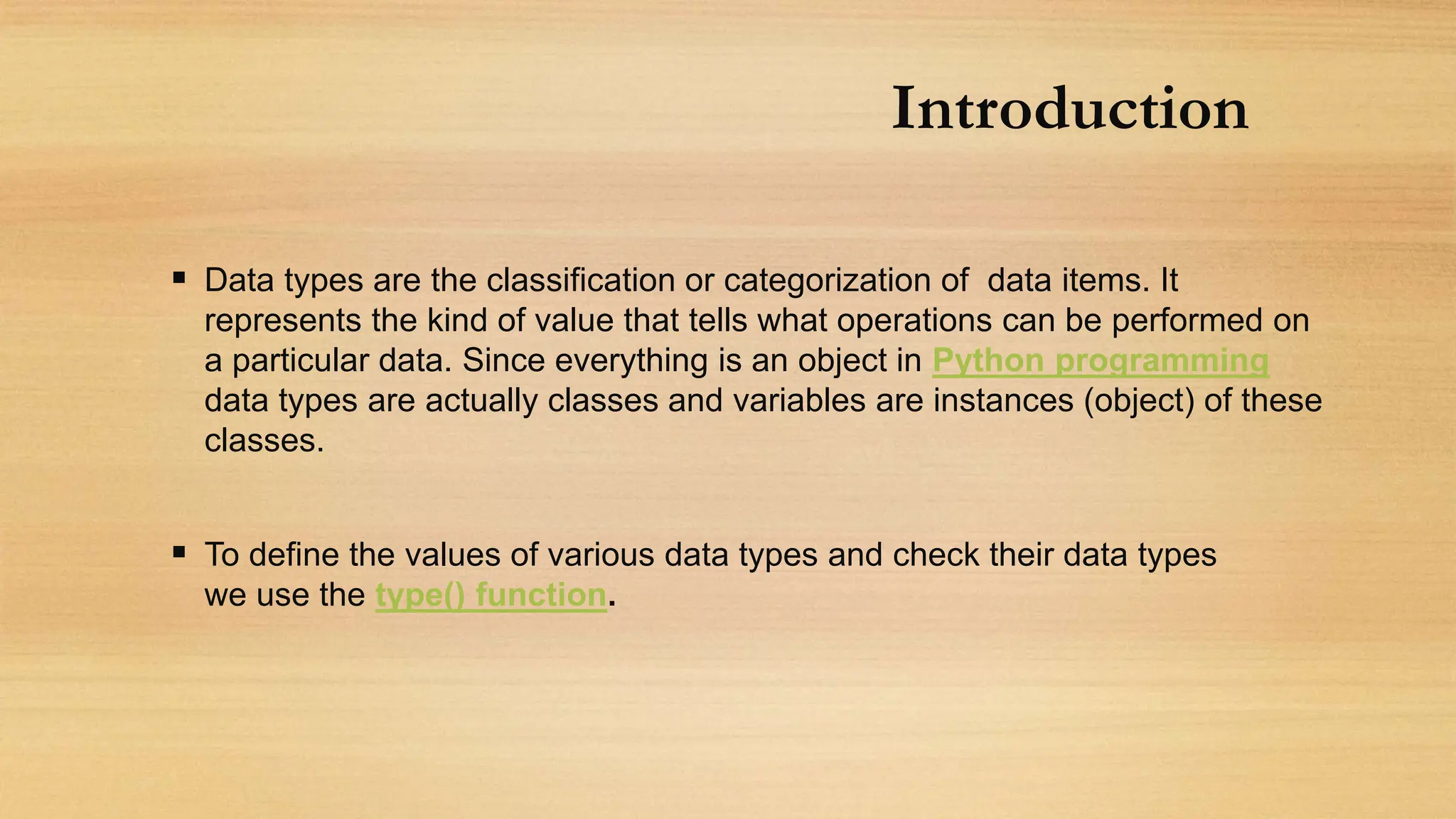 Introduction

▪ Data types are the classification or categorization of data items. It represents the kind of value that tells what operations can be performed on a particular data. Since everything is an object in Python programming data types are actually classes and variables are instances (object) of these classes.

▪ To define the values of various data types and check their data types we use the type() function.